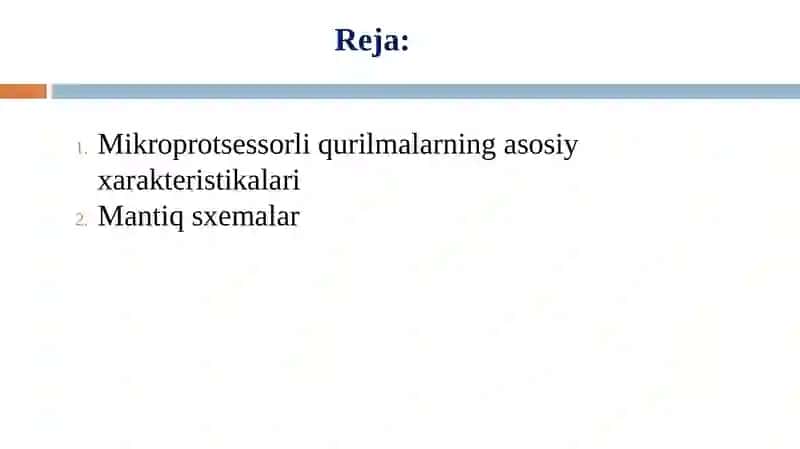 Reja:

1. Mikroprotsessorli qurilmalarning asosiy xarakteristikalari
2. Mantiq sxemalar